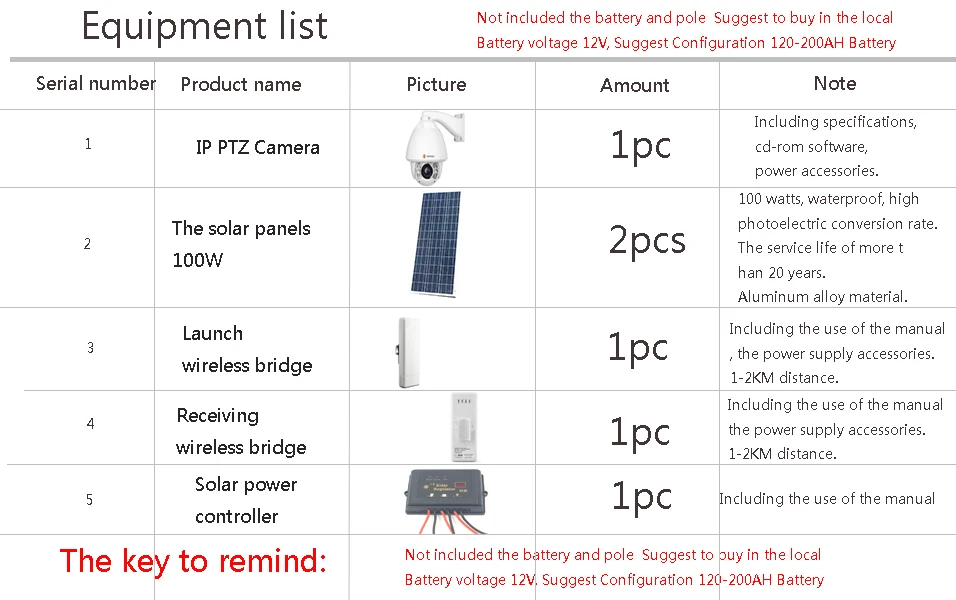 Equipment list

Not included the battery and pole Suggest to buy in the local
Battery voltage 12V, Suggest Configuration 120-200AH Battery

| Serial number | Product name | Picture | Amount | Note |
|---|---|---|---|---|
| 1 | IP PTZ Camera | | 1pc | Including specifications, cd-rom software, power accessories. |
| 2 | The solar panels 100W | | 2pcs | 100 watts, waterproof, high photoelectric conversion rate. The service life of more t han 20 years. Aluminum alloy material. |
| 3 | Launch wireless bridge | | 1pc | Including the use of the manual , the power supply accessories. 1-2KM distance. |
| 4 | Receiving wireless bridge | | 1pc | Including the use of the manual the power supply accessories. 1-2KM distance. |
| 5 | Solar power controller | | 1pc | Including the use of the manual |

The key to remind:

Not included the battery and pole Suggest to buy in the local
Battery voltage 12V, Suggest Configuration 120-200AH Battery